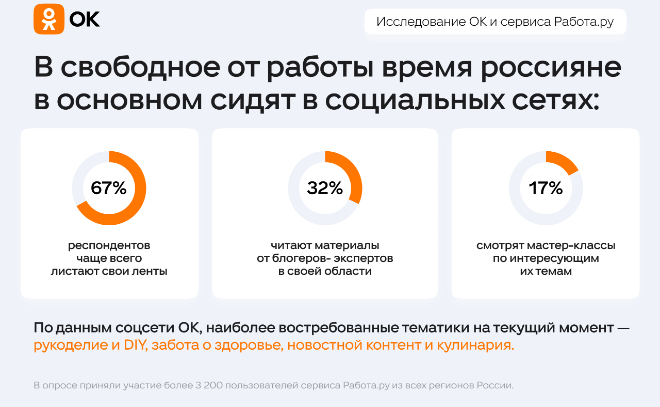 OK

Исследование ОК и сервиса Работа.ру

В свободное от работы время россияне в основном сидят в социальных сетях:

67%

респондентов чаще всего листают свои ленты

32%

читают материалы от блогеров- экспертов в своей области

17%

смотрят мастер-классы по интересующим их темам

По данным соцсети ОК, наиболее востребованные тематики на текущий момент — рукоделие и DIY, забота о здоровье, новостной контент и кулинария.

В опросе приняли участие более 3 200 пользователей сервиса Работа.ру из всех регионов России.